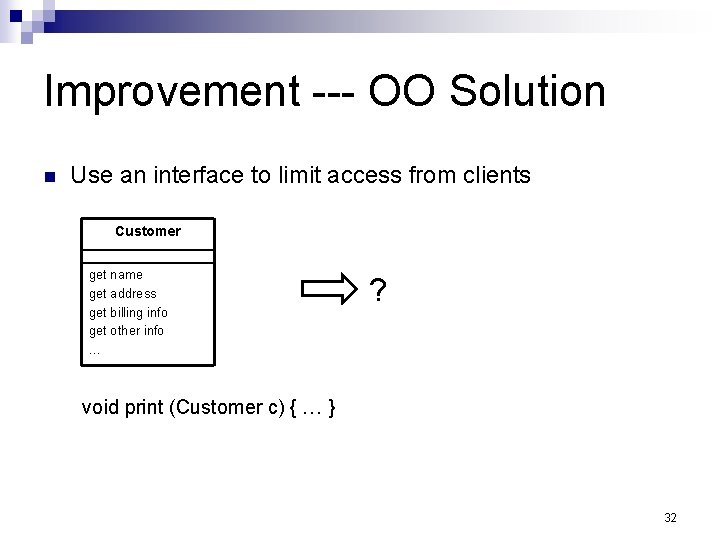 Improvement --- OO Solution

Use an interface to limit access from clients

Customer

get name
get address
get billing info
get other info
...

?

void print (Customer c) { … }

32